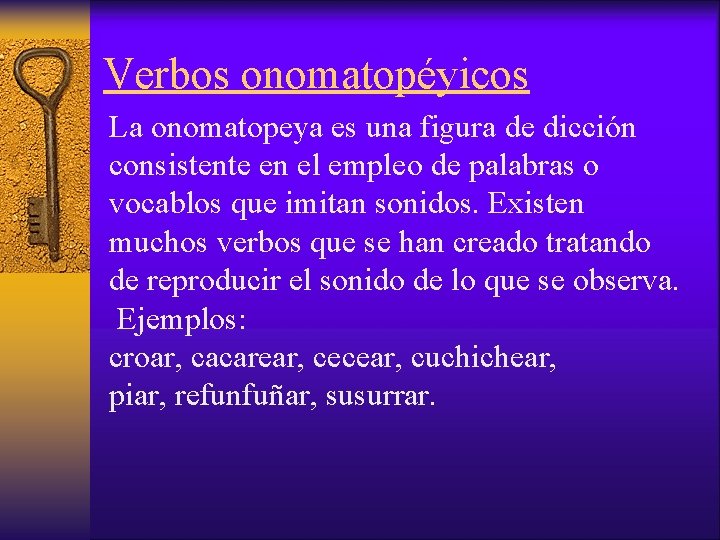 Verbos onomatopéyicos

La onomatopeya es una figura de dicción consistente en el empleo de palabras o vocablos que imitan sonidos. Existen muchos verbos que se han creado tratando de reproducir el sonido de lo que se observa.

Ejemplos:
croar, cacarear, cecear, cuchichear,
piar, refunfuñar, susurrar.